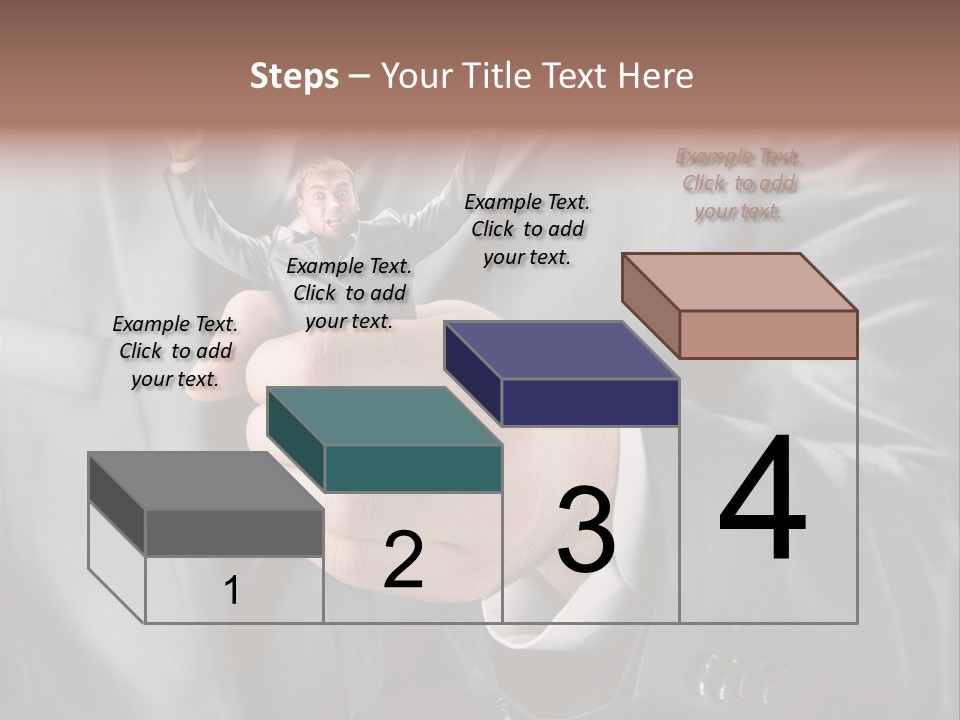 Steps – Your Title Text Here

Example Text. Click to add your text.

Example Text. Click to add your text.

Example Text. Click to add your text.

Example Text. Click to add your text.

1

2

3

4